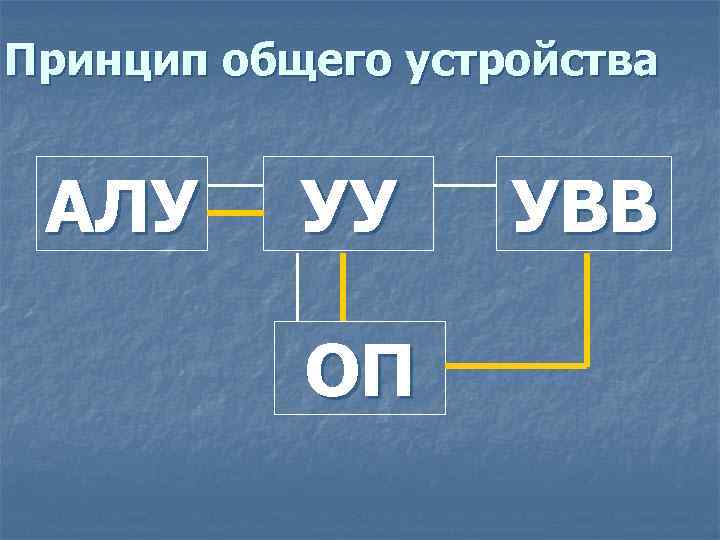 Принцип общего устройства

АЛУ

УУ

УВВ

ОП